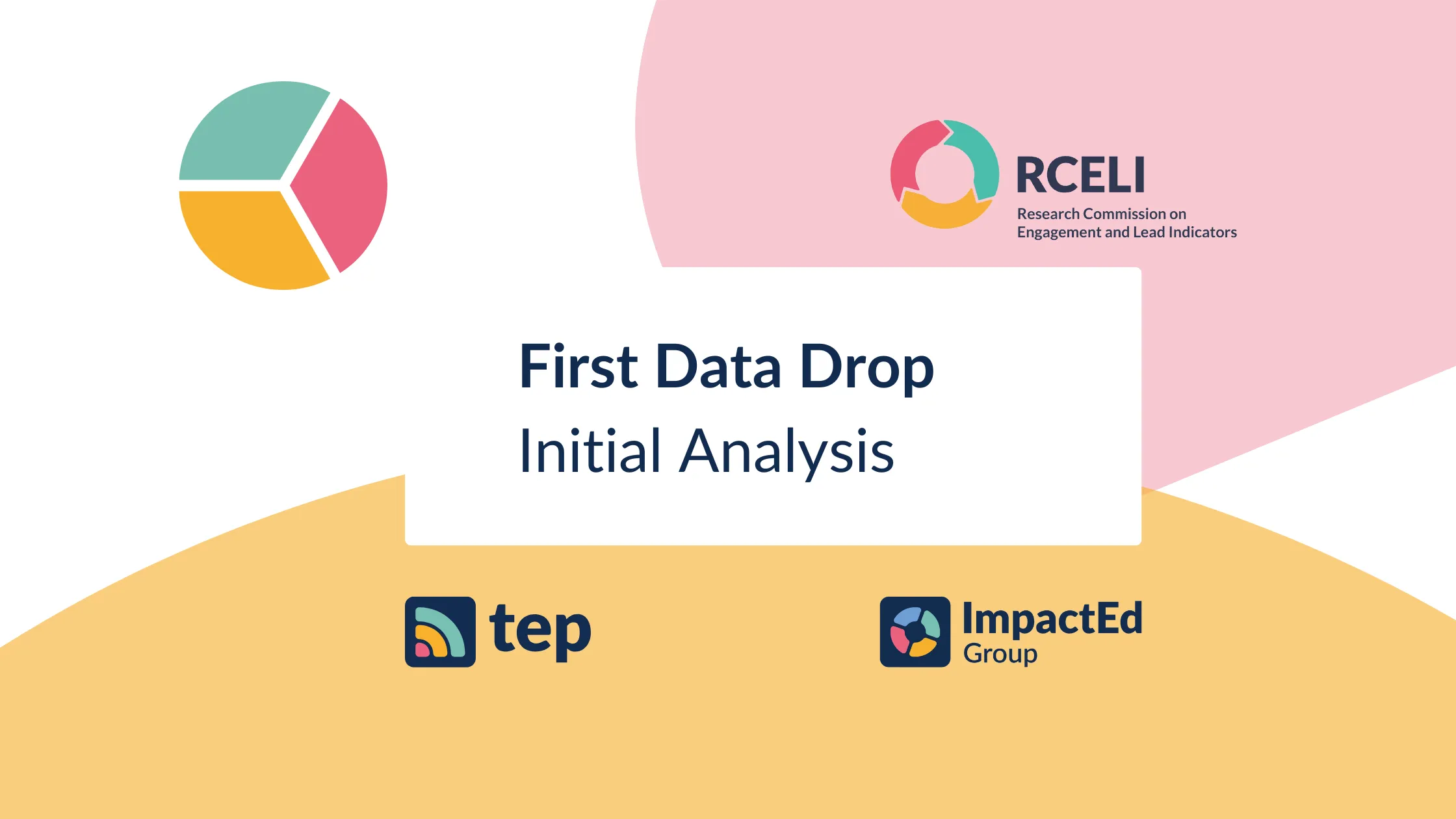 RCELI
Research Commission on Engagement and Lead Indicators

First Data Drop

Initial Analysis

tep

ImpactEd Group